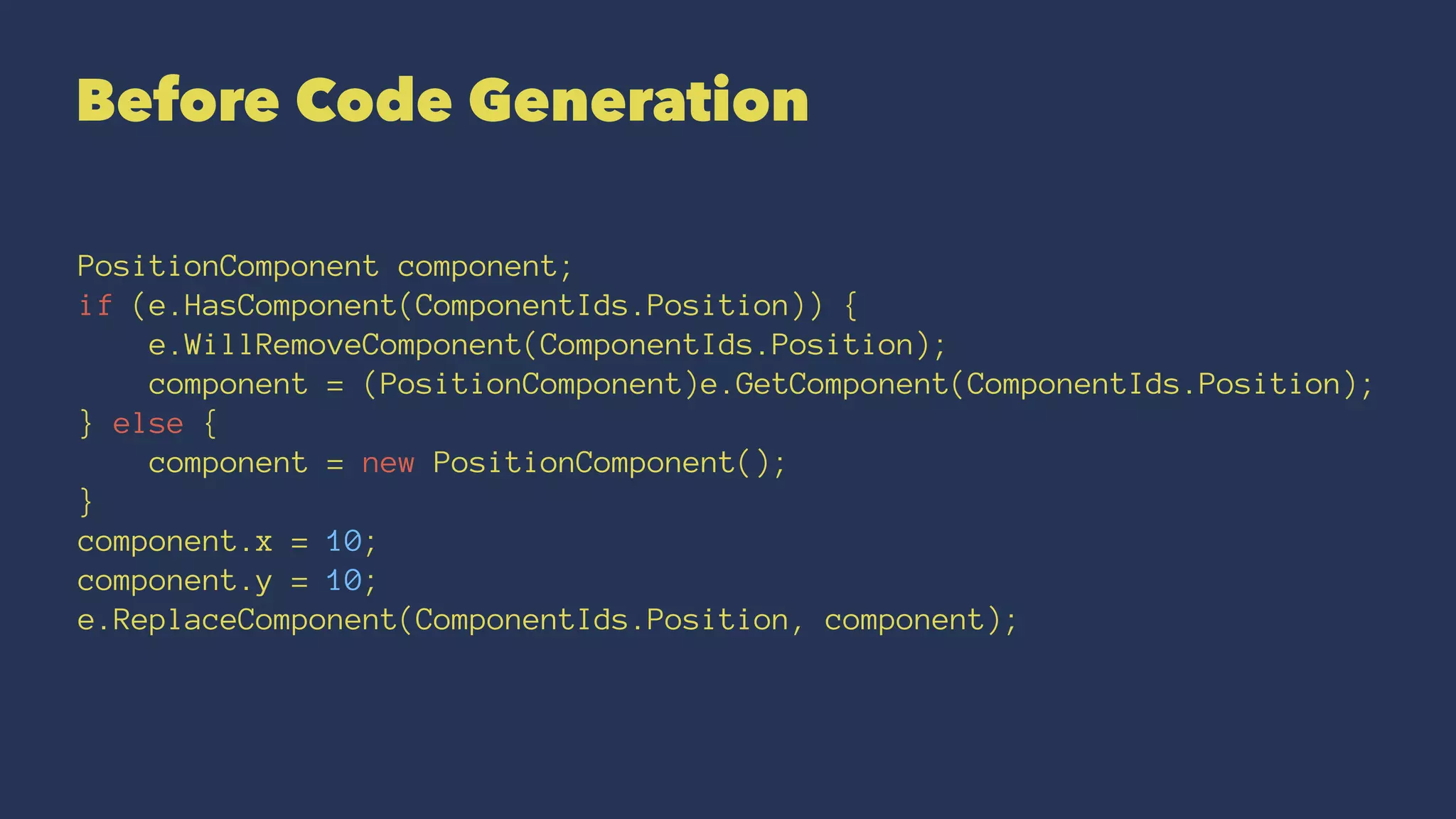 Before Code Generation

PositionComponent component;
if (e.HasComponent(ComponentIds.Position)) {
    e.WillRemoveComponent(ComponentIds.Position);
    component = (PositionComponent)e.GetComponent(ComponentIds.Position);
} else {
    component = new PositionComponent();
}
component.x = 10;
component.y = 10;
e.ReplaceComponent(ComponentIds.Position, component);